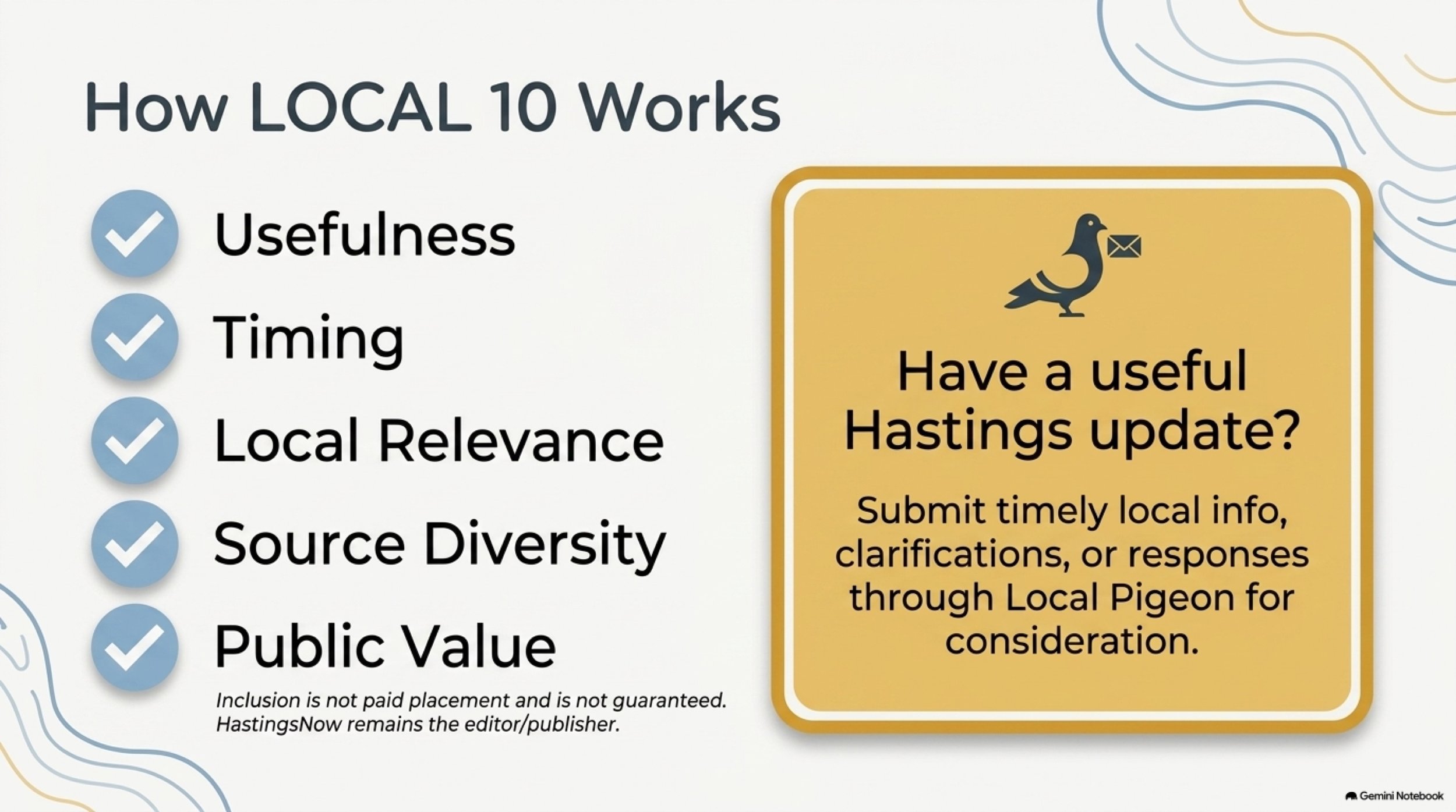 How LOCAL 10 Works

Usefulness

Timing

Local Relevance

Source Diversity

Public Value

Inclusion is not paid placement and is not guaranteed. HastingsNow remains the editor/publisher.

Have a useful Hastings update?

Submit timely local info, clarifications, or responses through Local Pigeon for consideration.

Gemini Notebook